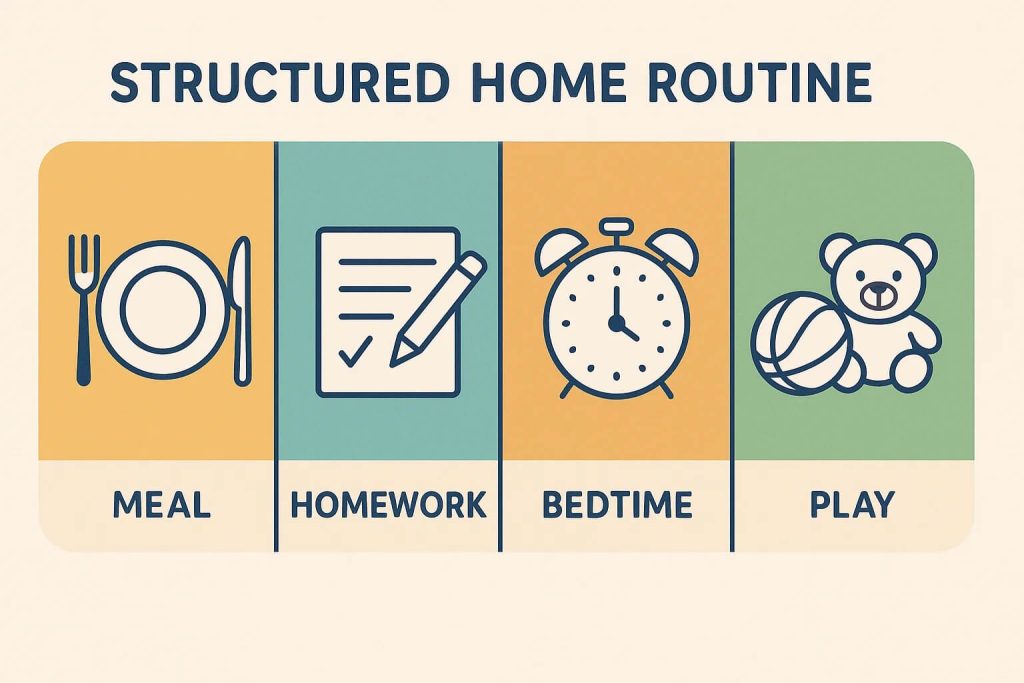 STRUCTURED HOME ROUTINE

MEAL

HOMEWORK

BEDTIME

PLAY